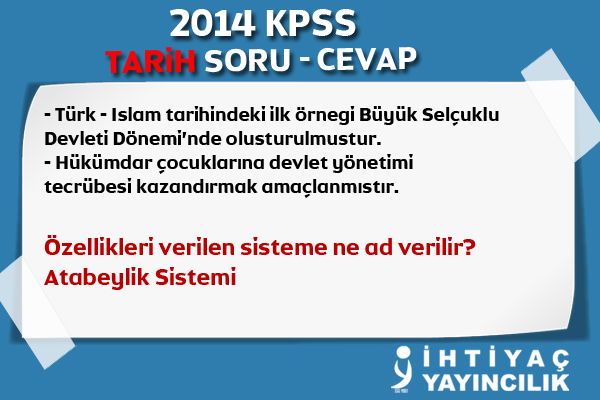 2014 KPSS
TARİH SORU - CEVAP

- Türk - Islam tarihindeki ilk örnegi Büyük Selçuklu Devleti Dönemi'nde olusturulmustur.
- Hükümdar çocuklarına devlet yönetimi tecrübesi kazandırmak amaçlanmıstır.

Özellikleri verilen sisteme ne ad verilir?
Atabeylik Sistemi

İHTİYAÇ YAYINCILIK